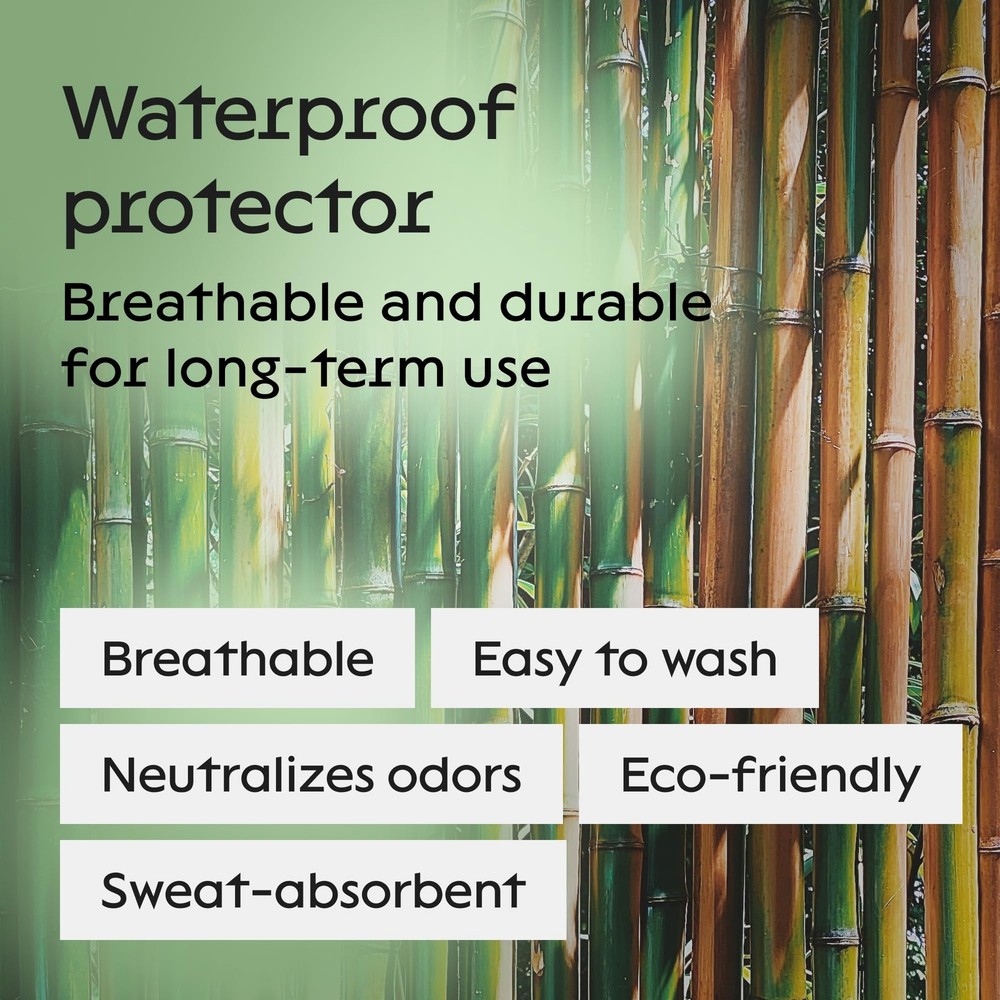 Waterproof protector

Breathable and durable for long-term use

Breathable

Easy to wash

Neutralizes odors

Eco-friendly

Sweat-absorbent